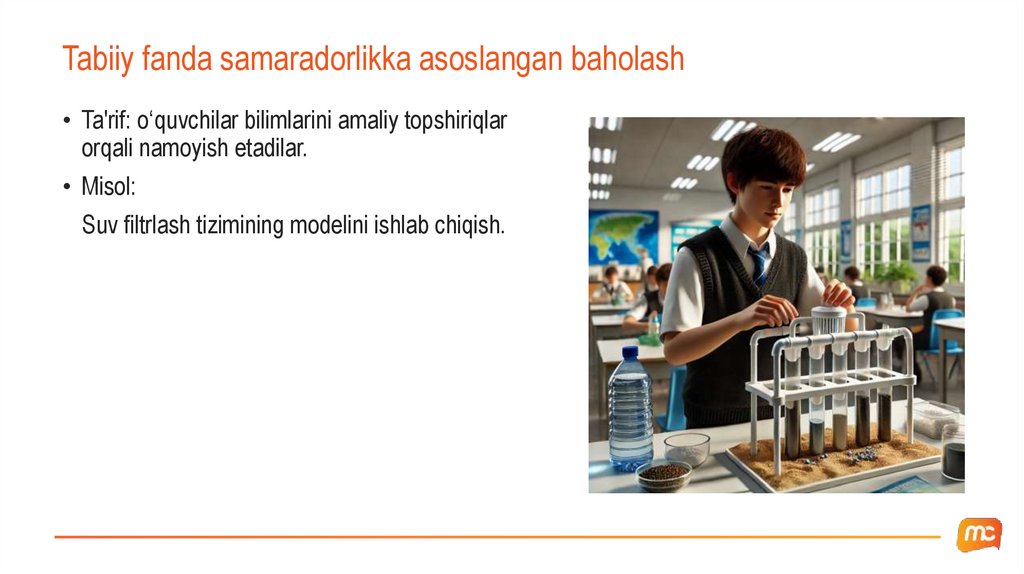 Tabiiy fanda samaradorlikka asoslangan baholash

• Ta'rif: o‘quvchilar bilimlarini amaliy topshiriqlar orqali namoyish etadilar.

• Misol:

Suv filtrlash tizimining modelini ishlab chiqish.

mc